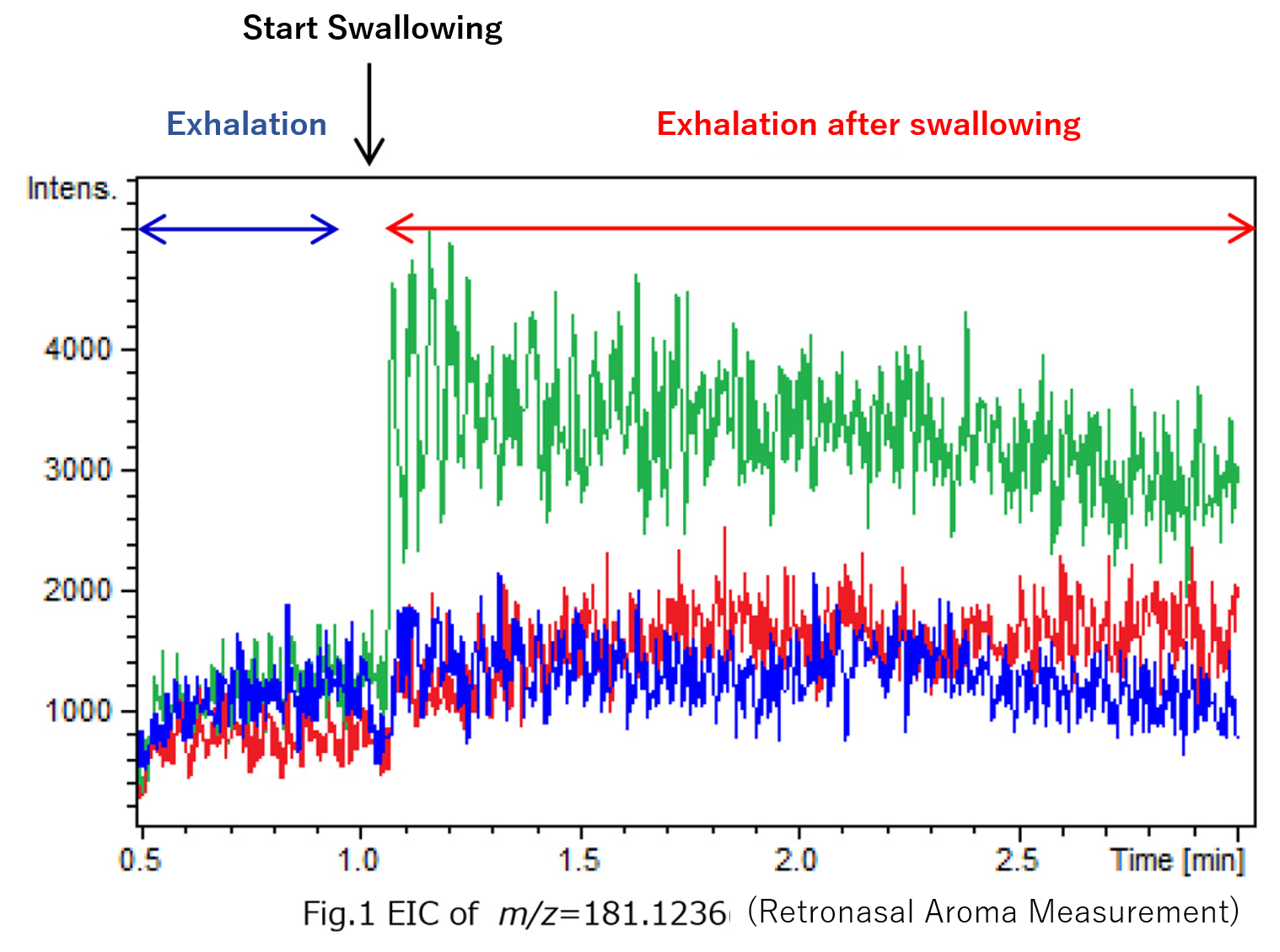 Start Swallowing

Exhalation

Exhalation after swallowing

Intens.

4000

3000

2000

1000

0.5

1.0

1.5

2.0

2.5

Time [min]

Fig.1 EIC of $m/z$=181.1236 (Retronasal Aroma Measurement)